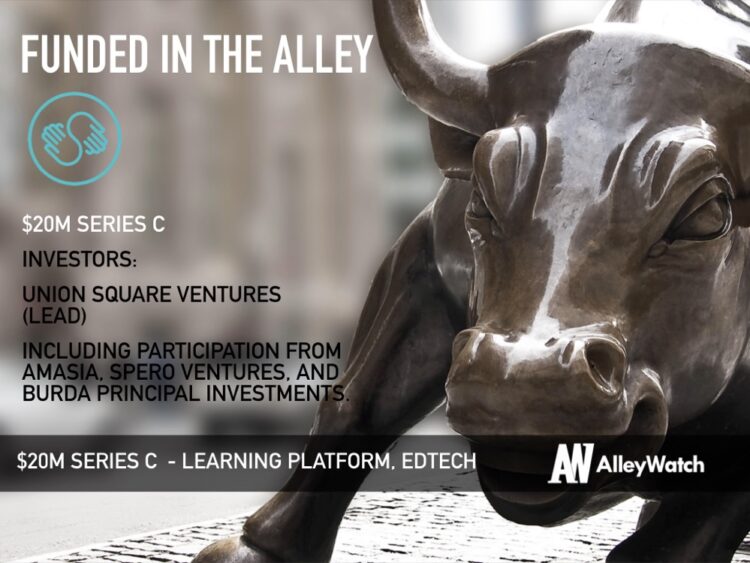 FUNDED IN THE ALLEY

$20M SERIES C

INVESTORS:

UNION SQUARE VENTURES (LEAD)

INCLUDING PARTICIPATION FROM AMASIA, SPERO VENTURES, AND BURDA PRINCIPAL INVESTMENTS.

$20M SERIES C - LEARNING PLATFORM, EDTECH

AW AlleyWatch